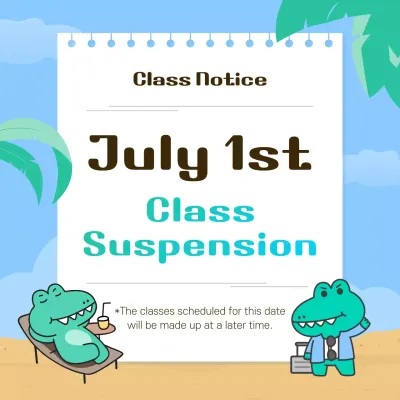 Class Notice

July 1st

Class Suspension

*The classes scheduled for this date will be made up at a later time.